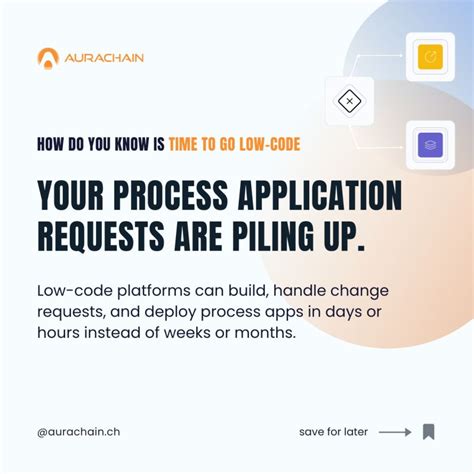 AURACHAIN

HOW DO YOU KNOW IS TIME TO GO LOW-CODE

YOUR PROCESS APPLICATION REQUESTS ARE PILING UP.

Low-code platforms can build, handle change requests, and deploy process apps in days or hours instead of weeks or months.

@aurachain.ch

save for later